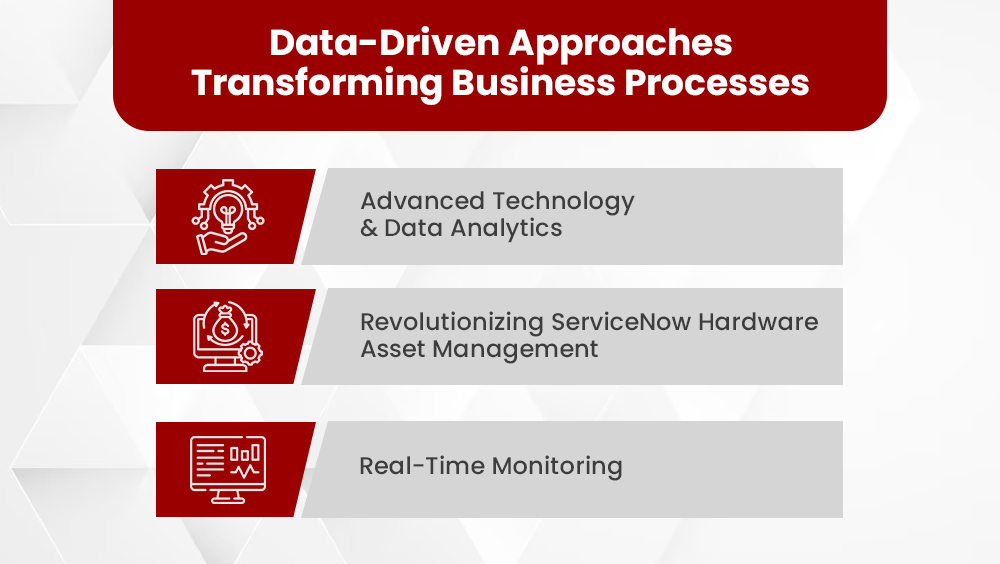 Data-Driven Approaches Transforming Business Processes

Advanced Technology & Data Analytics

Revolutionizing ServiceNow Hardware Asset Management

Real-Time Monitoring